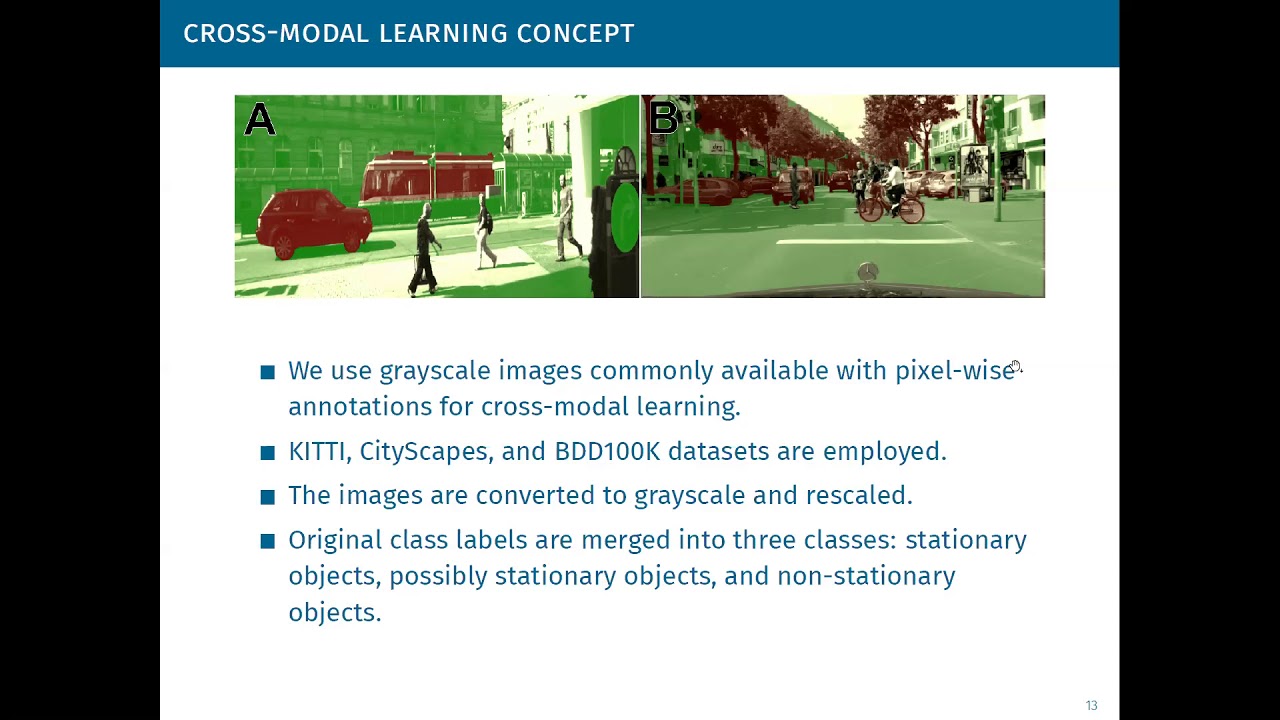 CROSS-MODAL LEARNING CONCEPT

A

B

■ We use grayscale images commonly available with pixel-wise annotations for cross-modal learning.

■ KITTI, CityScapes, and BDD100K datasets are employed.

■ The images are converted to grayscale and rescaled.

■ Original class labels are merged into three classes: stationary objects, possibly stationary objects, and non-stationary objects.

13